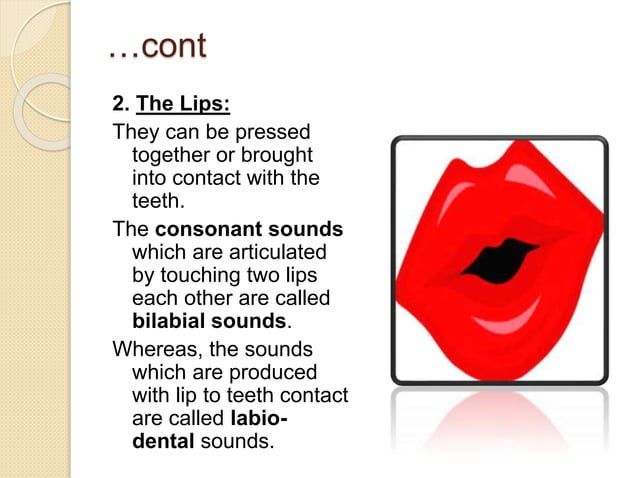 …cont

2. The Lips:

They can be pressed together or brought into contact with the teeth.

The consonant sounds which are articulated by touching two lips each other are called bilabial sounds.

Whereas, the sounds which are produced with lip to teeth contact are called labio-dental sounds.